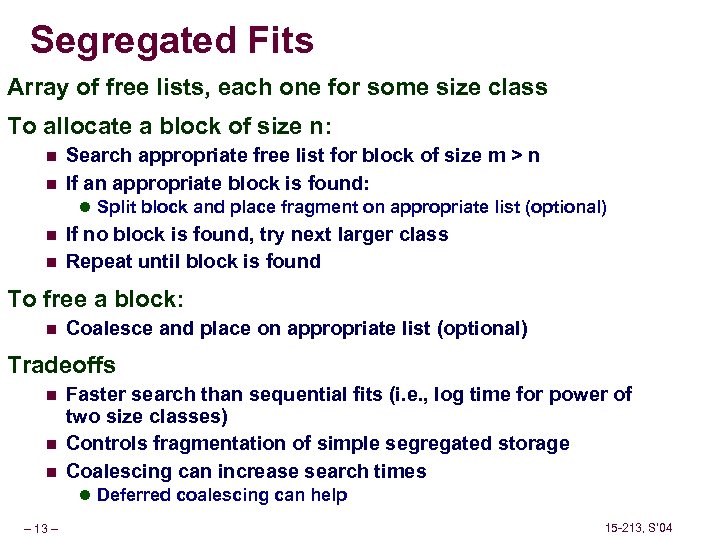 Segregated Fits

Array of free lists, each one for some size class

To allocate a block of size n:

- Search appropriate free list for block of size m > n
- If an appropriate block is found:
  - Split block and place fragment on appropriate list (optional)
- If no block is found, try next larger class
- Repeat until block is found

To free a block:

- Coalesce and place on appropriate list (optional)

Tradeoffs

- Faster search than sequential fits (i.e., log time for power of two size classes)
- Controls fragmentation of simple segregated storage
- Coalescing can increase search times
  - Deferred coalescing can help

– 13 –

15-213, S'04